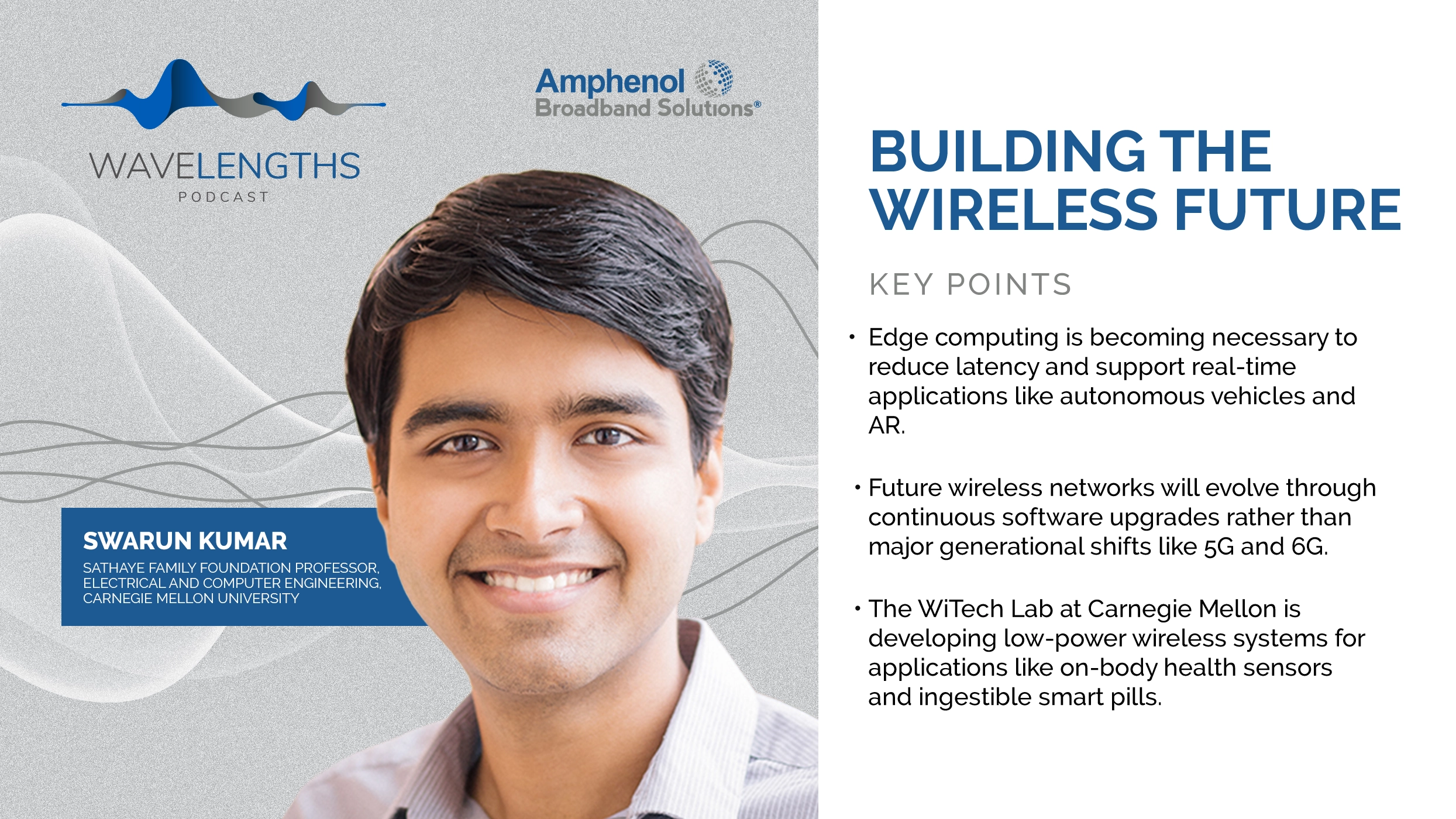 WAVELENGTHS
PODCAST

Amphenol
Broadband Solutions®

SWARUN KUMAR
SATHAYE FAMILY FOUNDATION PROFESSOR, ELECTRICAL AND COMPUTER ENGINEERING, CARNEGIE MELLON UNIVERSITY

BUILDING THE WIRELESS FUTURE

KEY POINTS

• Edge computing is becoming necessary to reduce latency and support real-time applications like autonomous vehicles and AR.

• Future wireless networks will evolve through continuous software upgrades rather than major generational shifts like 5G and 6G.

• The WiTech Lab at Carnegie Mellon is developing low-power wireless systems for applications like on-body health sensors and ingestible smart pills.